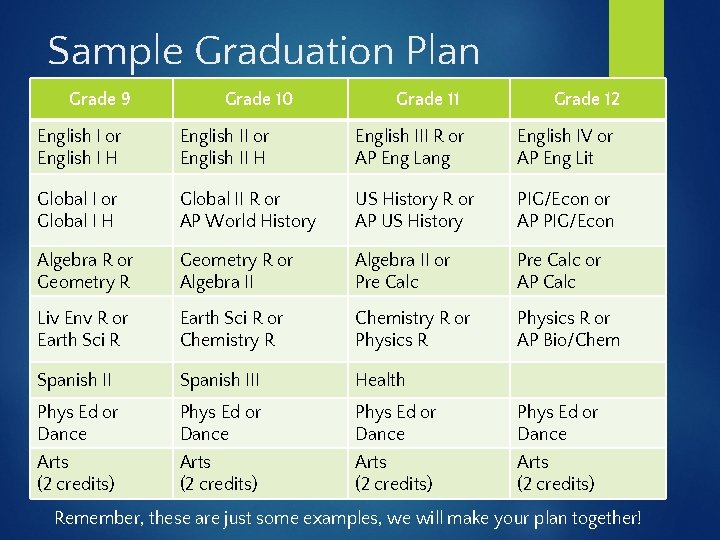 Sample Graduation Plan

| Grade 9 | Grade 10 | Grade 11 | Grade 12 |
|---|---|---|---|
| English I or English I H | English II or English II H | English III R or AP Eng Lang | English IV or AP Eng Lit |
| Global I or Global I H | Global II R or AP World History | US History R or AP US History | PIG/Econ or AP PIG/Econ |
| Algebra R or Geometry R | Geometry R or Algebra II | Algebra II or Pre Calc | Pre Calc or AP Calc |
| Liv Env R or Earth Sci R | Earth Sci R or Chemistry R | Chemistry R or Physics R | Physics R or AP Bio/Chem |
| Spanish II | Spanish III | Health | |
| Phys Ed or Dance | Phys Ed or Dance | Phys Ed or Dance | Phys Ed or Dance |
| Arts (2 credits) | Arts (2 credits) | Arts (2 credits) | Arts (2 credits) |

Remember, these are just some examples, we will make your plan together!